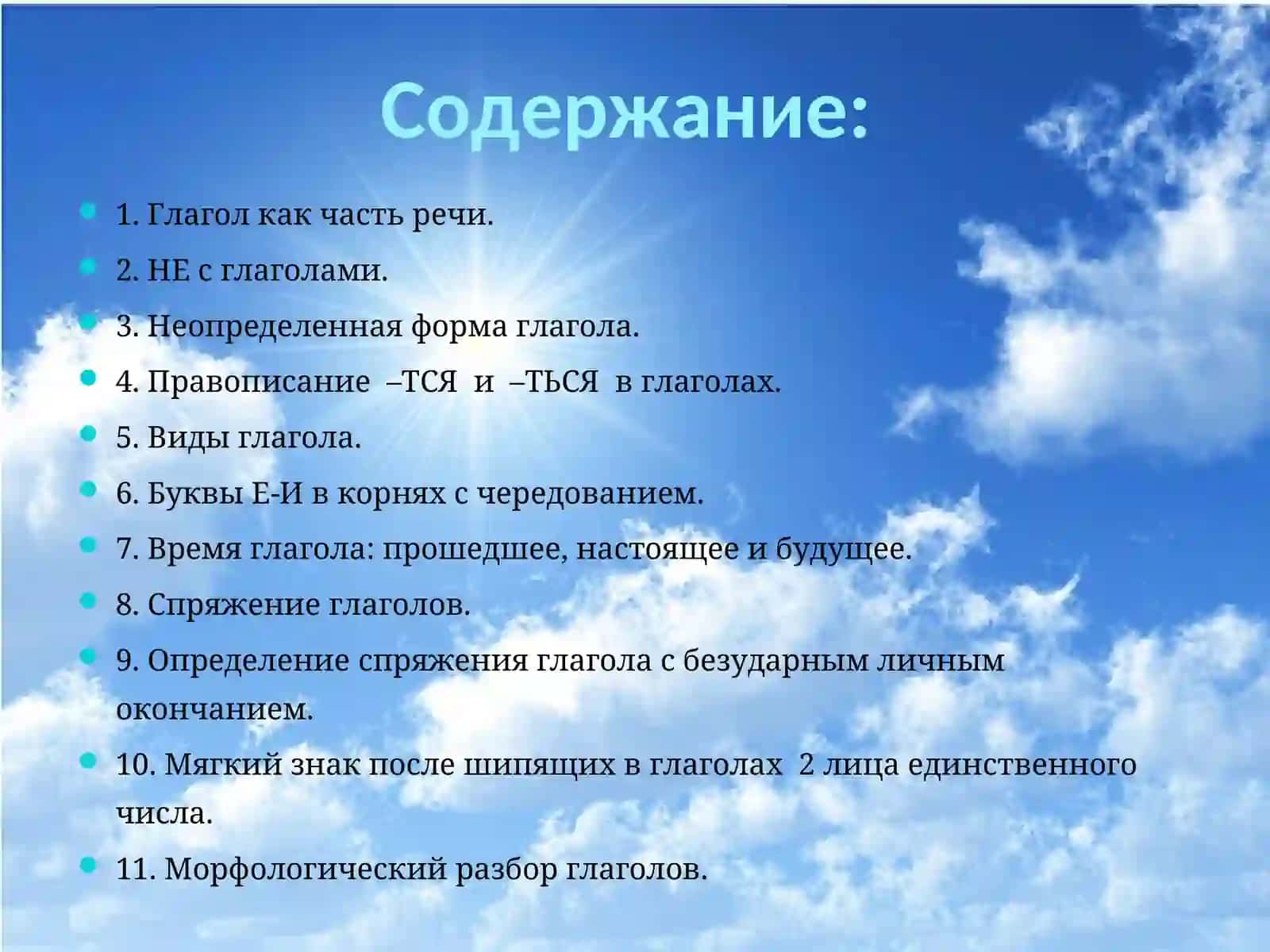 Содержание:

1. Глагол как часть речи.
2. НЕ с глаголами.
3. Неопределенная форма глагола.
4. Правописание –ТСЯ и –ТЬСЯ в глаголах.
5. Виды глагола.
6. Буквы Е-И в корнях с чередованием.
7. Время глагола: прошедшее, настоящее и будущее.
8. Спряжение глаголов.
9. Определение спряжения глагола с безударным личным окончанием.
10. Мягкий знак после шипящих в глаголах 2 лица единственного числа.
11. Морфологический разбор глаголов.